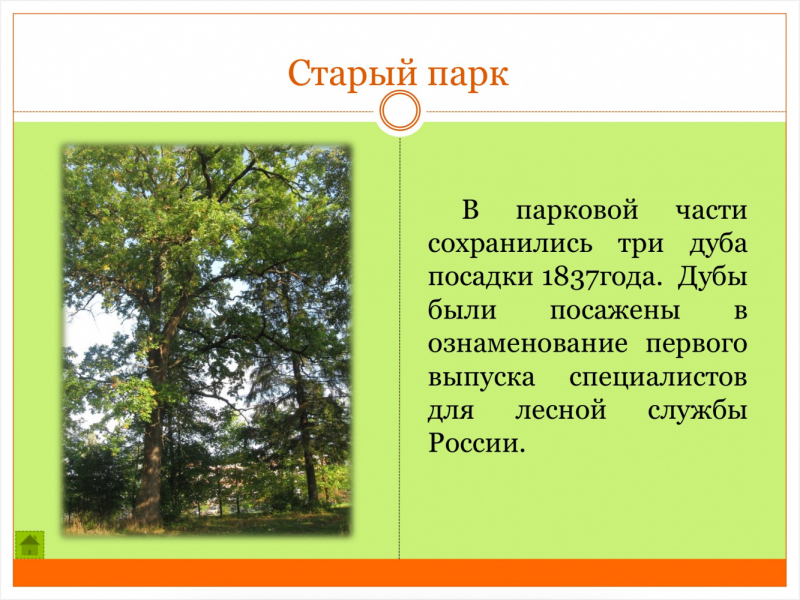 Старый парк

В парковой части сохранились три дуба посадки 1837года. Дубы были посажены в ознаменование первого выпуска специалистов для лесной службы России.